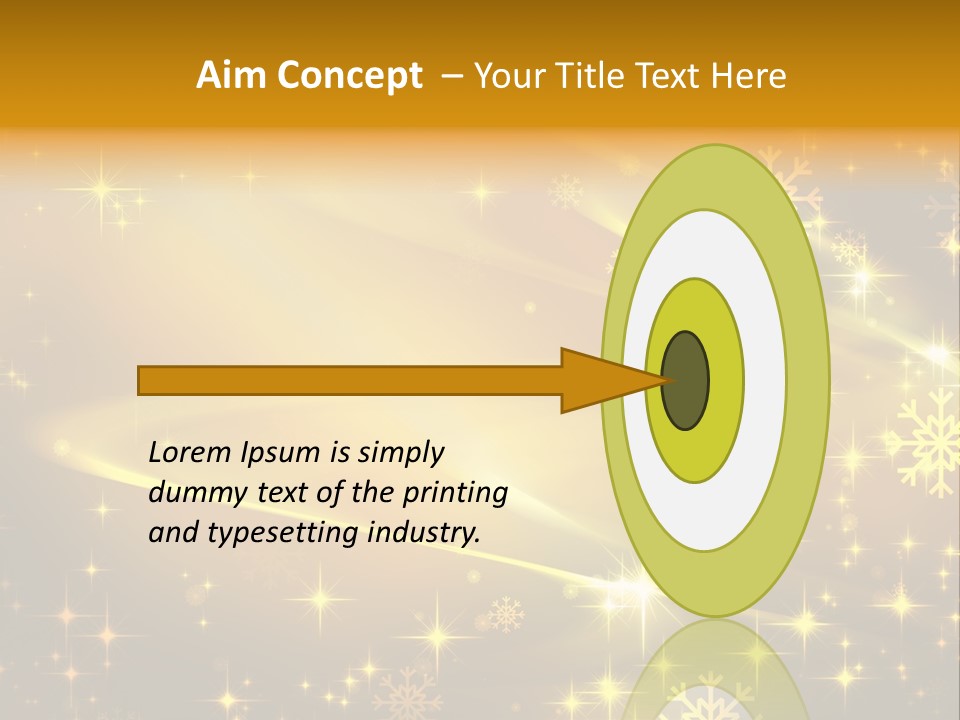 Aim Concept – Your Title Text Here

Lorem Ipsum is simply dummy text of the printing and typesetting industry.